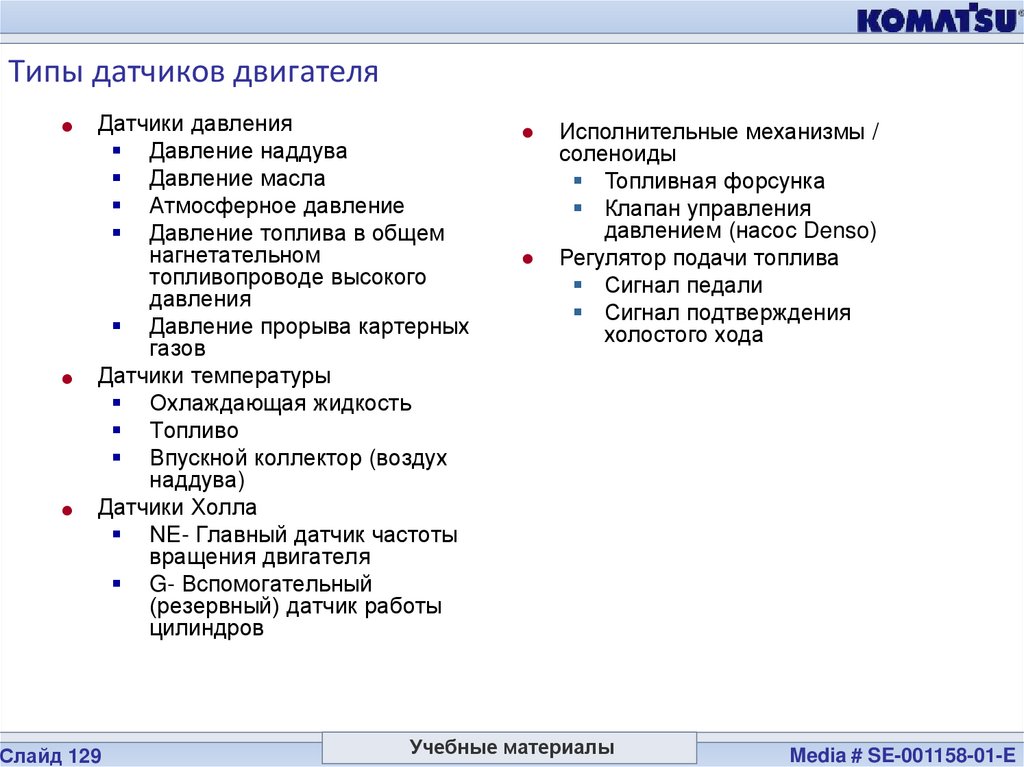 KOMATSU

Типы датчиков двигателя

Датчики давления
Давление наддува
Давление масла
Атмосферное давление
Давление топлива в общем нагнетательном топливопроводе высокого давления
Давление прорыва картерных газов
Датчики температуры
Охлаждающая жидкость
Топливо
Впускной коллектор (воздух наддува)
Датчики Холла
NE- Главный датчик частоты вращения двигателя
G- Вспомогательный (резервный) датчик работы цилиндров

Исполнительные механизмы / соленоиды
Топливная форсунка
Клапан управления давлением (насос Denso)
Регулятор подачи топлива
Сигнал педали
Сигнал подтверждения холостого хода

Слайд 129
Учебные материалы
Media # SE-001158-01-E